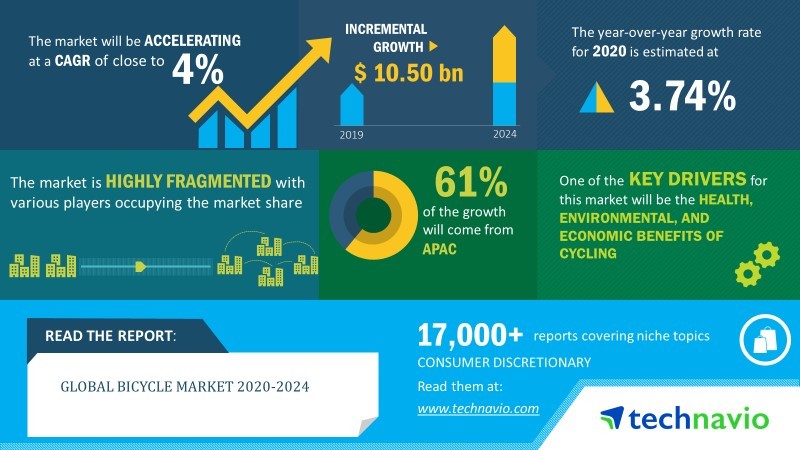 The market will be ACCELERATING at a CAGR of close to 4%

INCREMENTAL GROWTH

$ 10.50 bn

2019

2024

The year-over-year growth rate for 2020 is estimated at

3.74%

The market is HIGHLY FRAGMENTED with various players occupying the market share

61% of the growth will come from APAC

One of the KEY DRIVERS for this market will be the HEALTH, ENVIRONMENTAL, AND ECONOMIC BENEFITS OF CYCLING

READ THE REPORT:

GLOBAL BICYCLE MARKET 2020-2024

17,000+ reports covering niche topics

CONSUMER DISCRETIONARY

Read them at:

www.technavio.com

technavio